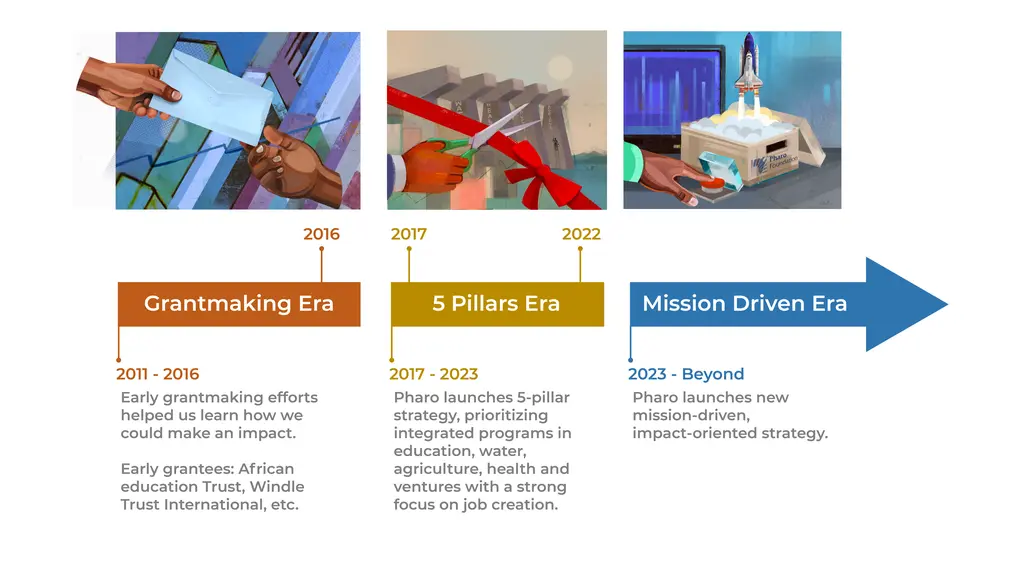 Pharo Foundation

2016

2017

2022

Grantmaking Era

5 Pillars Era

Mission Driven Era

2011 - 2016

Early grantmaking efforts helped us learn how we could make an impact.

Early grantees: African education Trust, Windle Trust International, etc.

2017 - 2023

Pharo launches 5-pillar strategy, prioritizing integrated programs in education, water, agriculture, health and ventures with a strong focus on job creation.

2023 - Beyond

Pharo launches new mission-driven, impact-oriented strategy.